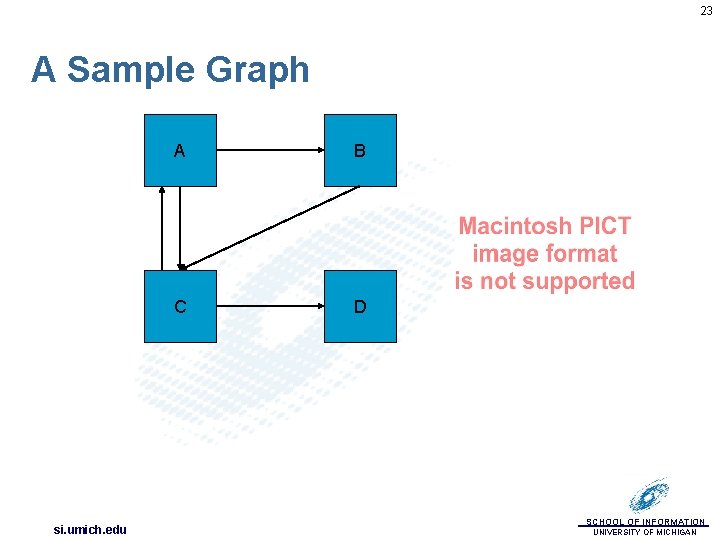 23

A Sample Graph

A

B

C

D

Macintosh PICT image format is not supported

si.umich.edu

SCHOOL OF INFORMATION
UNIVERSITY OF MICHIGAN